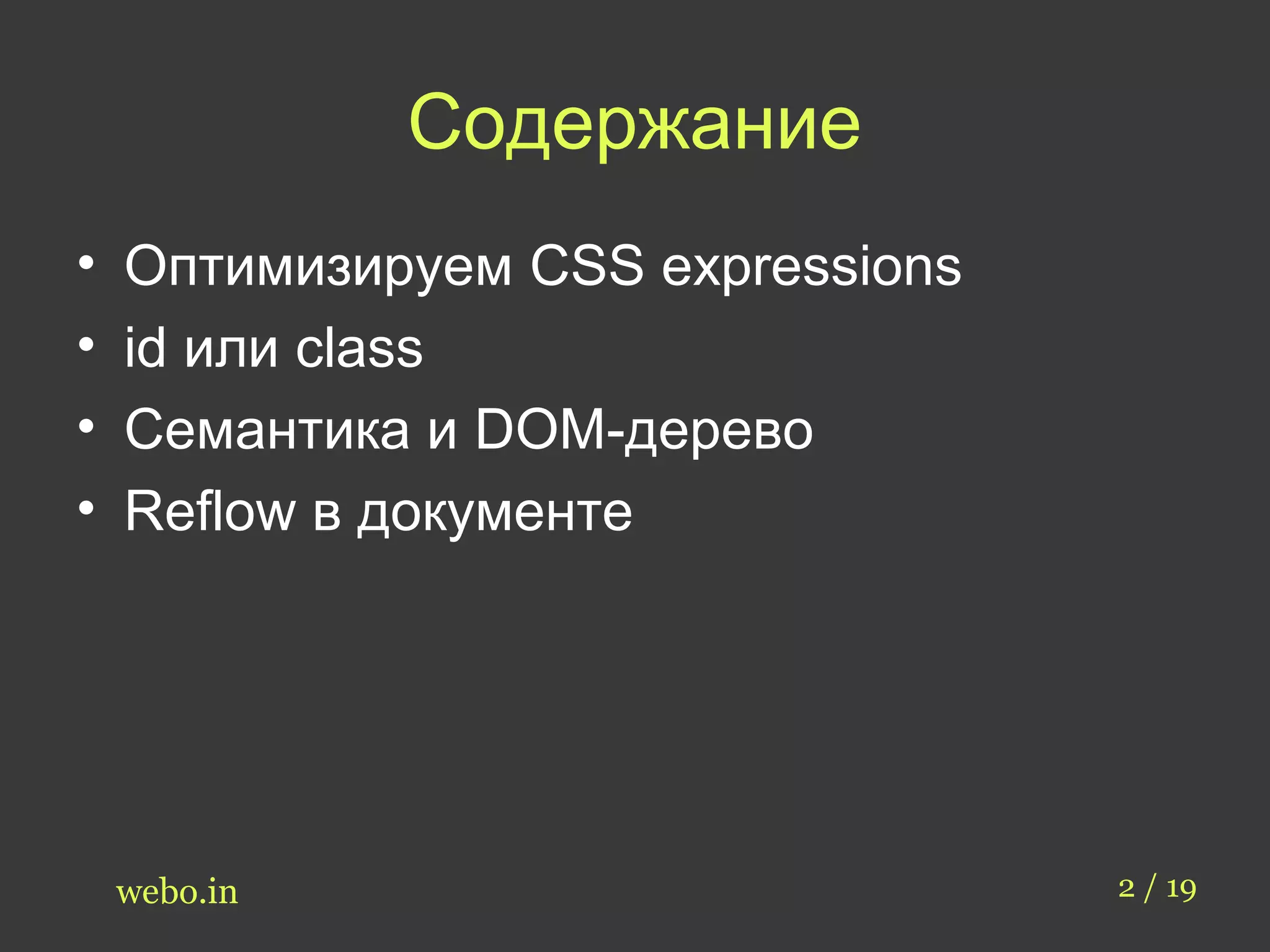 Содержание

• Оптимизируем CSS expressions
• id или class
• Семантика и DOM-дерево
• Reflow в документе

webo.in

2 / 19